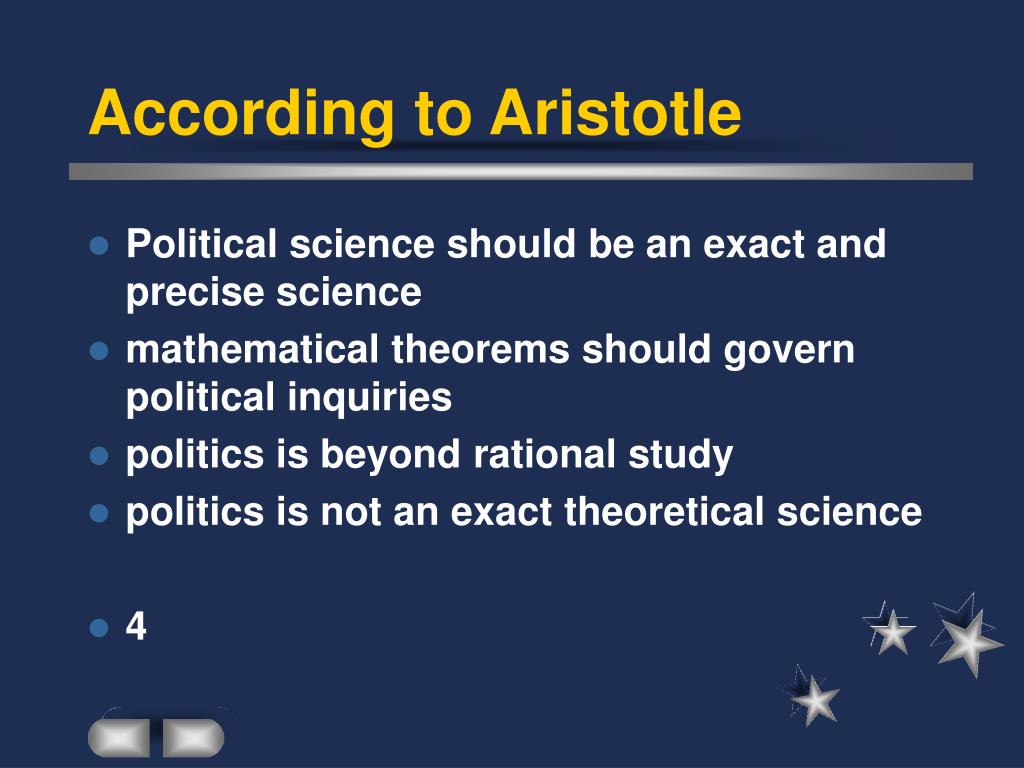 According to Aristotle

- Political science should be an exact and precise science
- mathematical theorems should govern political inquiries
- politics is beyond rational study
- politics is not an exact theoretical science

- 4